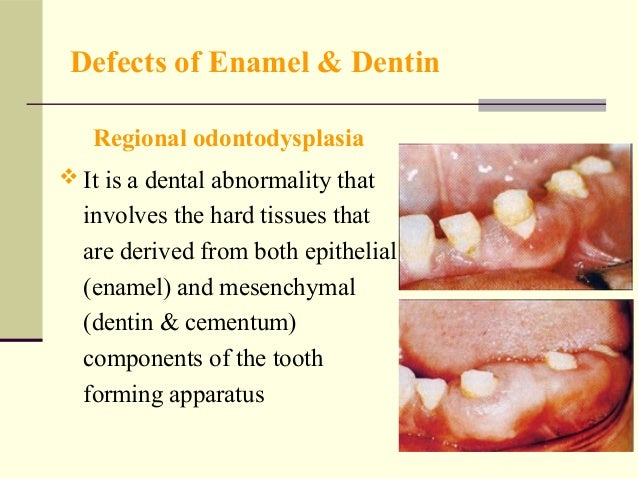 Defects of Enamel & Dentin

Regional odontodysplasia

❖ It is a dental abnormality that involves the hard tissues that are derived from both epithelial (enamel) and mesenchymal (dentin & cementum) components of the tooth forming apparatus